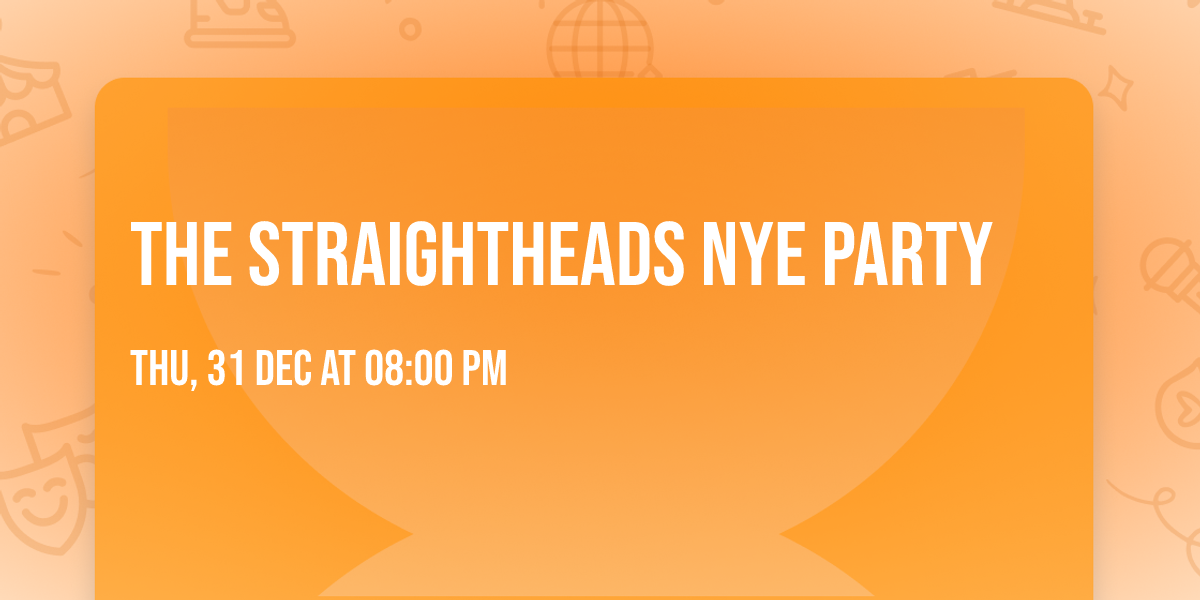 THE STRAIGHTHEADS NYE PARTY

THU, 31 DEC AT 08:00 PM